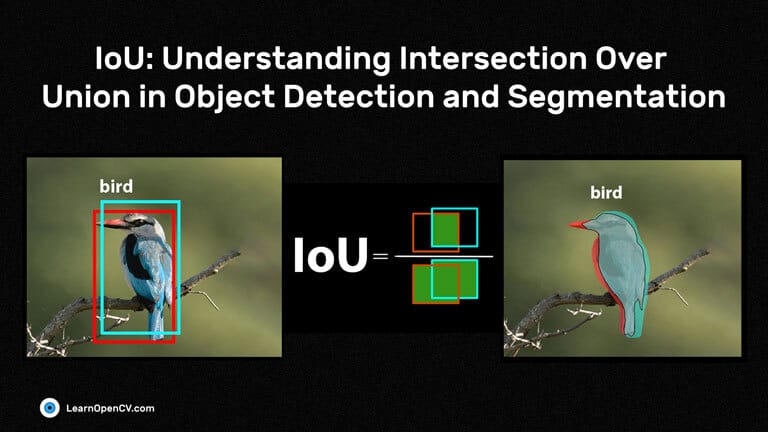 IoU: Understanding Intersection Over Union in Object Detection and Segmentation

bird

IoU =

bird

LearnOpenCV.com